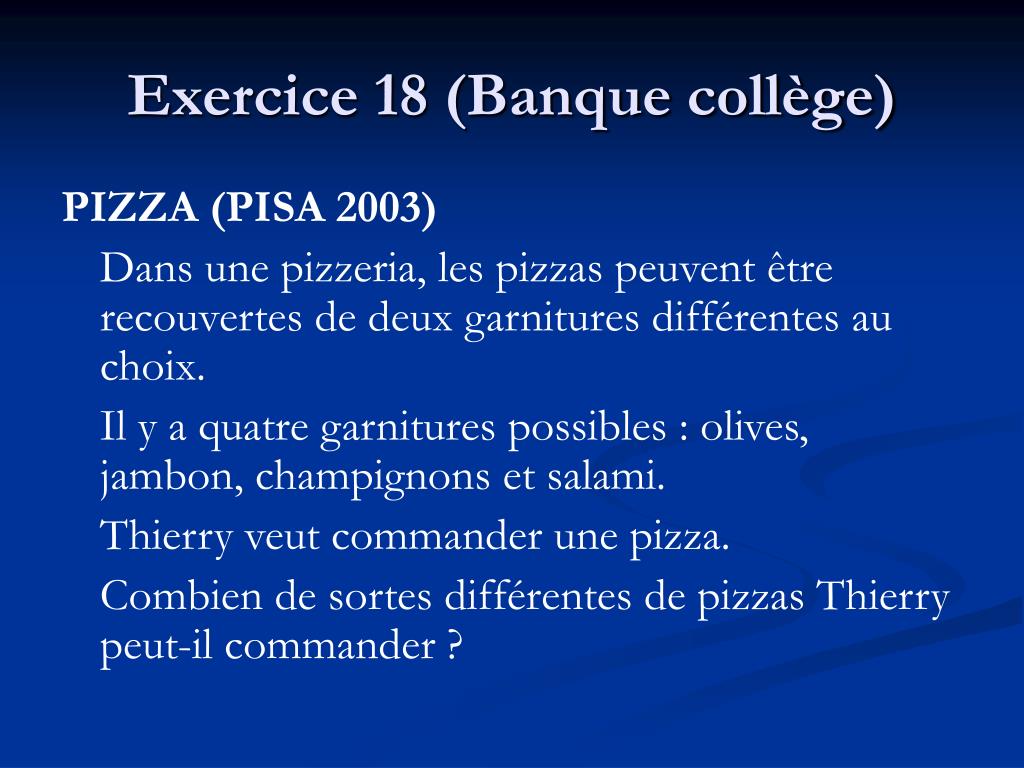 Exercice 18 (Banque collège)

PIZZA (PISA 2003)

Dans une pizzeria, les pizzas peuvent être recouvertes de deux garnitures différentes au choix.

Il y a quatre garnitures possibles : olives, jambon, champignons et salami.

Thierry veut commander une pizza.

Combien de sortes différentes de pizzas Thierry peut-il commander ?